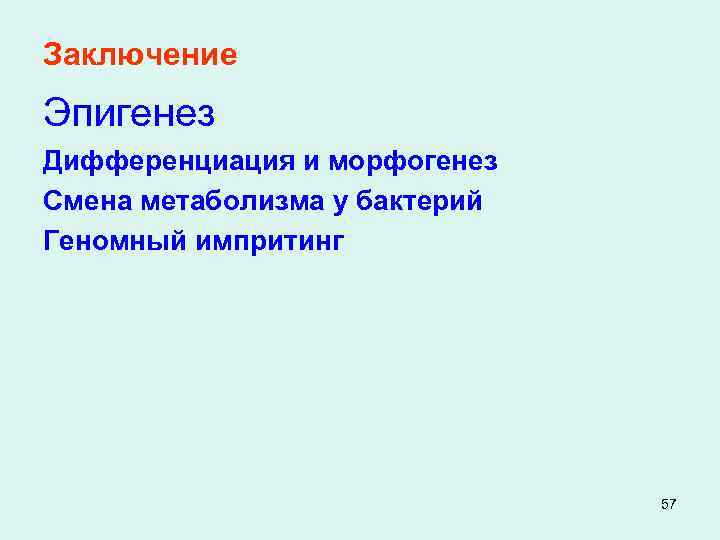 Заключение

Эпигенез

Дифференциация и морфогенез

Смена метаболизма у бактерий

Геномный импритинг

57